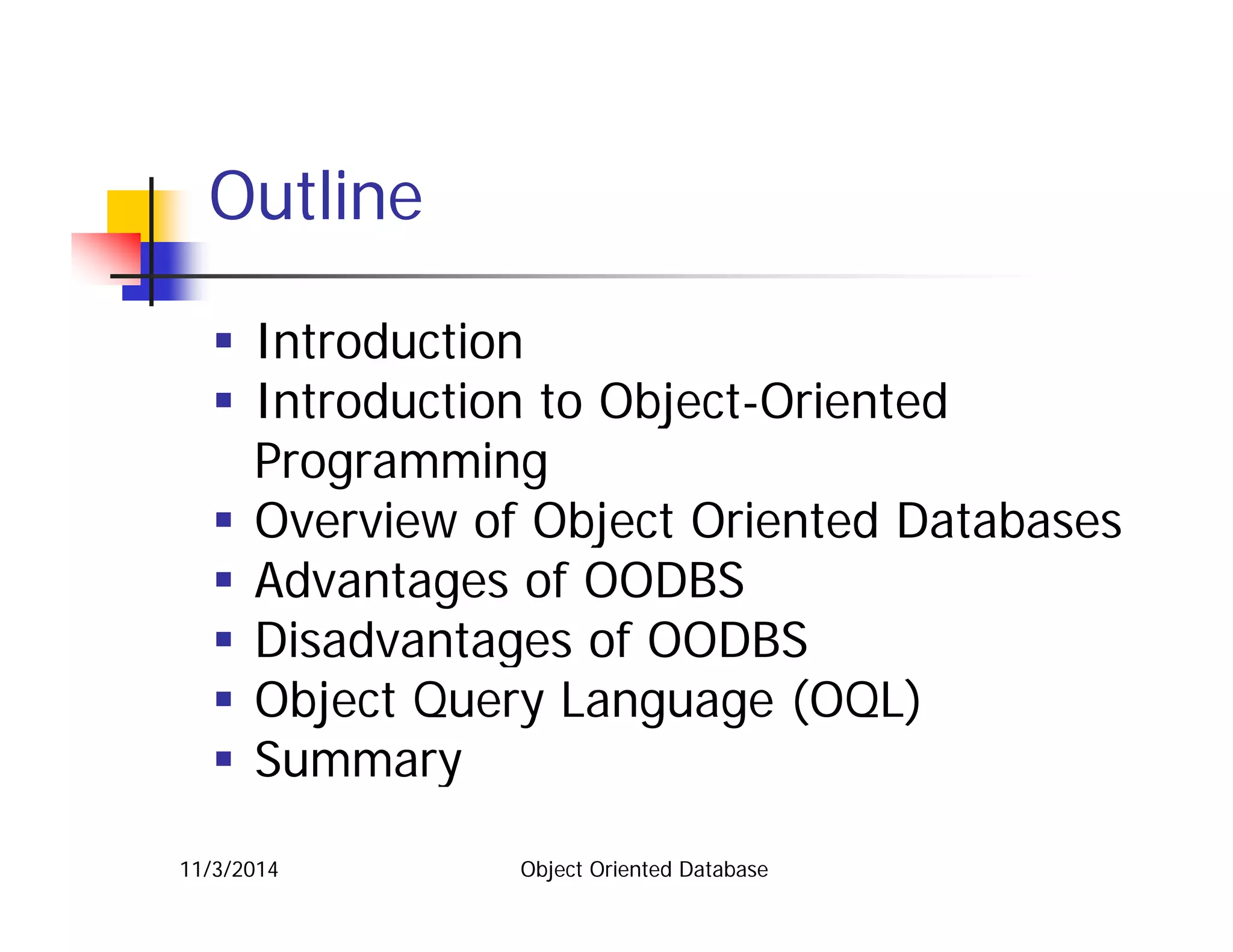 Outline

- Introduction
- Introduction to Object-Oriented Programming
- Overview of Object Oriented Databases
- Advantages of OODBS
- Disadvantages of OODBS
- Object Query Language (OQL)
- Summary

11/3/2014 Object Oriented Database